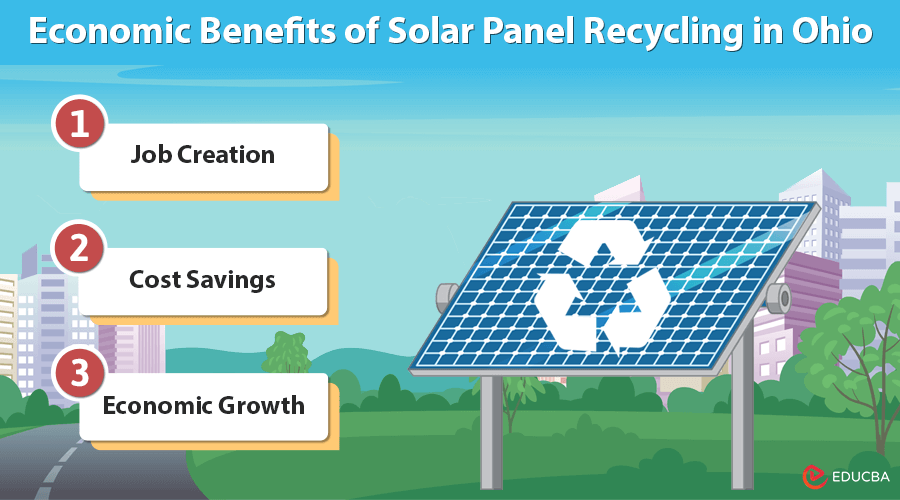 Economic Benefits of Solar Panel Recycling in Ohio

1
Job Creation

2
Cost Savings

3
Economic Growth

EDUCBA